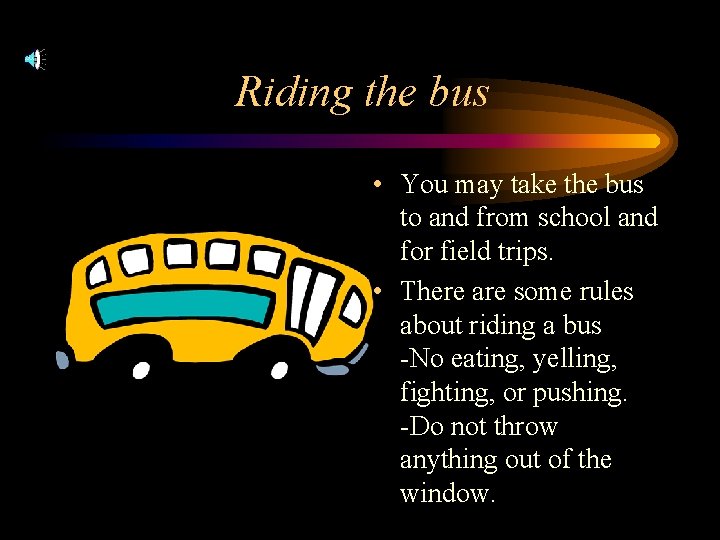 Riding the bus

• You may take the bus to and from school and for field trips.
• There are some rules about riding a bus
-No eating, yelling, fighting, or pushing.
-Do not throw anything out of the window.